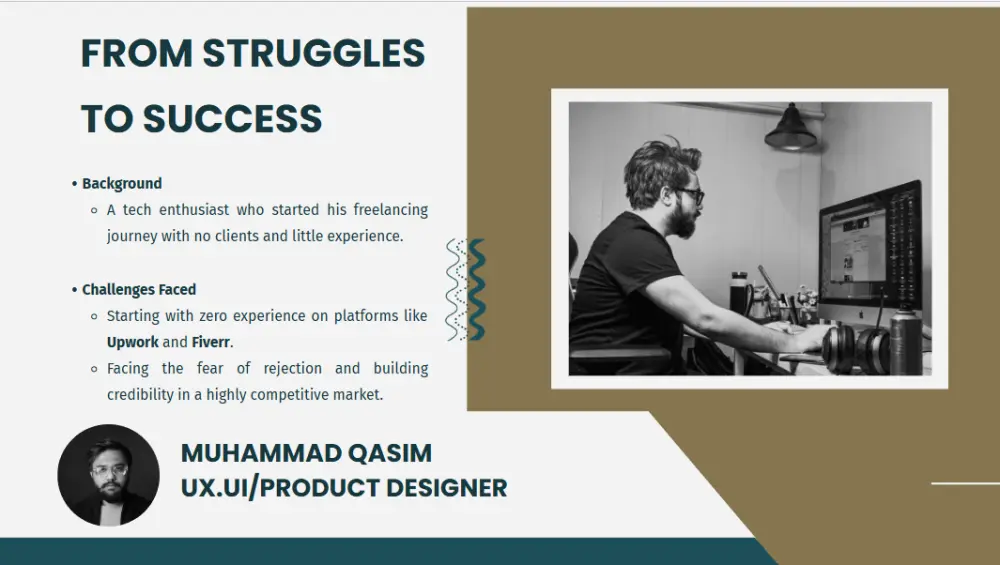 FROM STRUGGLES TO SUCCESS

• Background
  ◦ A tech enthusiast who started his freelancing journey with no clients and little experience.

• Challenges Faced
  ◦ Starting with zero experience on platforms like Upwork and Fiverr.
  ◦ Facing the fear of rejection and building credibility in a highly competitive market.

MUHAMMAD QASIM
UX.UI/PRODUCT DESIGNER